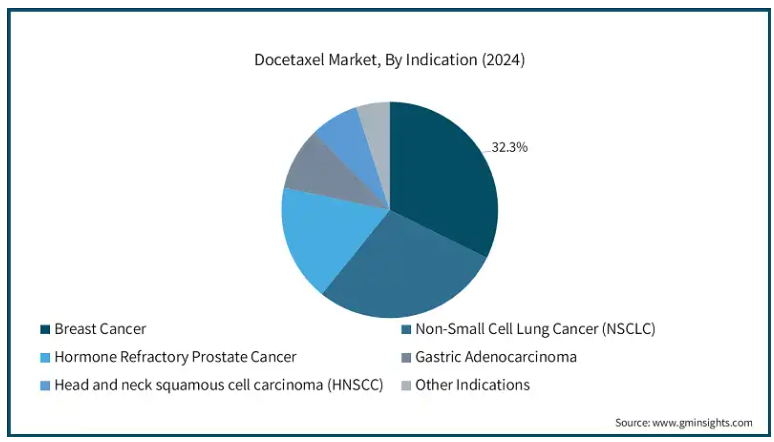 Docetaxel Market, By Indication (2024)

32.3%

Breast Cancer
Non-Small Cell Lung Cancer (NSCLC)
Hormone Refractory Prostate Cancer
Gastric Adenocarcinoma
Head and neck squamous cell carcinoma (HNSCC)
Other Indications

Source: www.gminsights.com